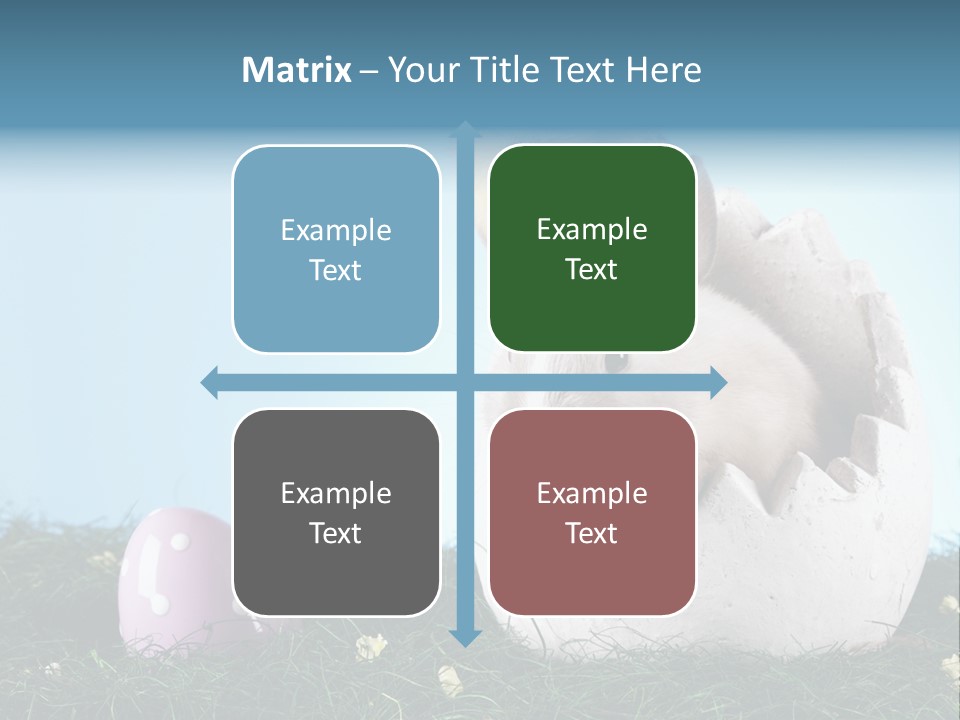 Matrix – Your Title Text Here

Example Text

Example Text

Example Text

Example Text